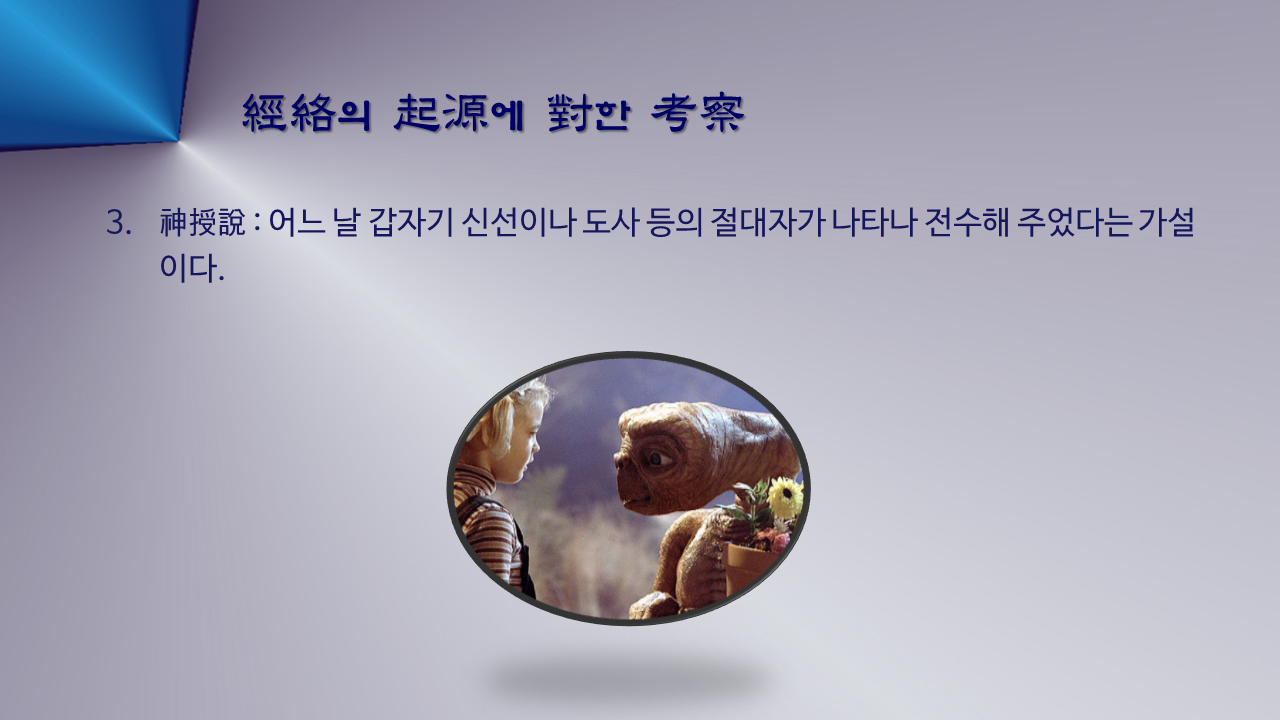 經絡의 起源에 對한 考察

3. 神授說 : 어느 날 갑자기 신선이나 도사 등의 절대자가 나타나 전수해 주었다는 가설이다.